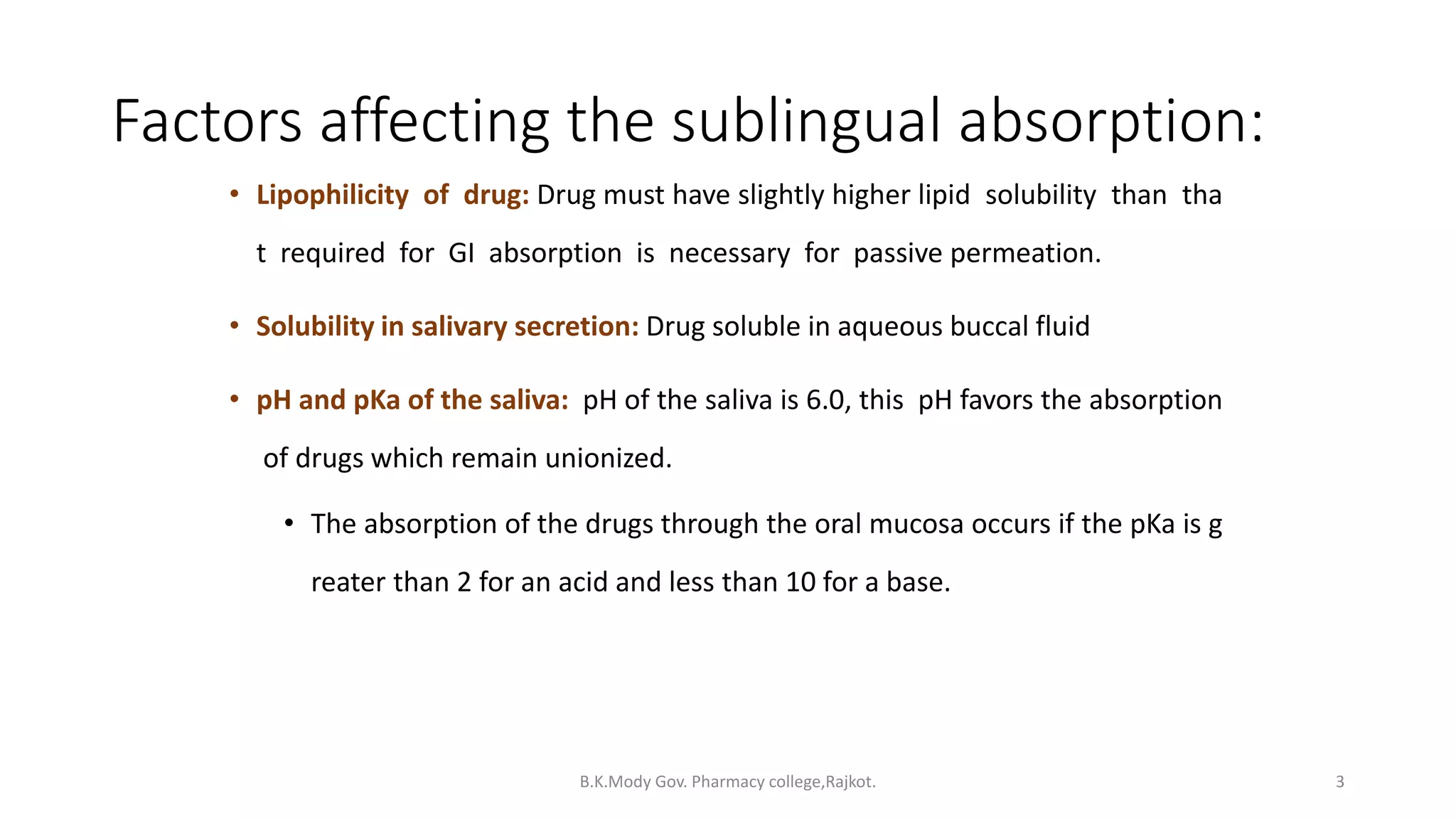 Factors affecting the sublingual absorption:

• Lipophilicity of drug: Drug must have slightly higher lipid solubility than tha t required for GI absorption is necessary for passive permeation.

• Solubility in salivary secretion: Drug soluble in aqueous buccal fluid

• pH and pKa of the saliva: pH of the saliva is 6.0, this pH favors the absorption of drugs which remain unionized.

• The absorption of the drugs through the oral mucosa occurs if the pKa is g reater than 2 for an acid and less than 10 for a base.

B.K.Mody Gov. Pharmacy college,Rajkot.

3